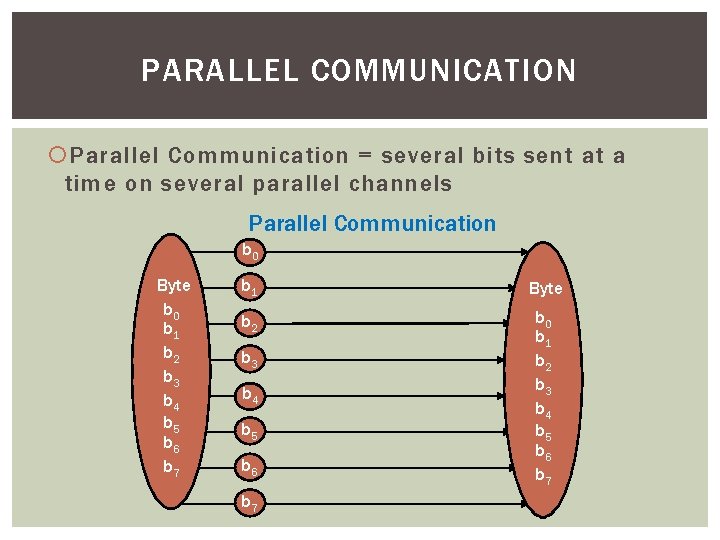 PARALLEL COMMUNICATION

Parallel Communication = several bits sent at a time on several parallel channels

Parallel Communication

Byte
$b_0$
$b_1$
$b_2$
$b_3$
$b_4$
$b_5$
$b_6$
$b_7$

$b_0$
$b_1$
$b_2$
$b_3$
$b_4$
$b_5$
$b_6$
$b_7$

Byte
$b_0$
$b_1$
$b_2$
$b_3$
$b_4$
$b_5$
$b_6$
$b_7$